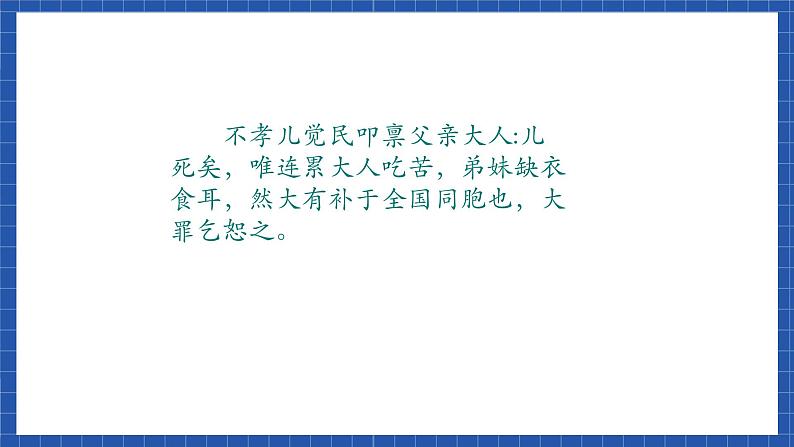 不孝儿觉民叩禀父亲大人:儿死矣，唯连累大人吃苦，弟妹缺衣食耳，然大有补于全国同胞也，大罪乞恕之。